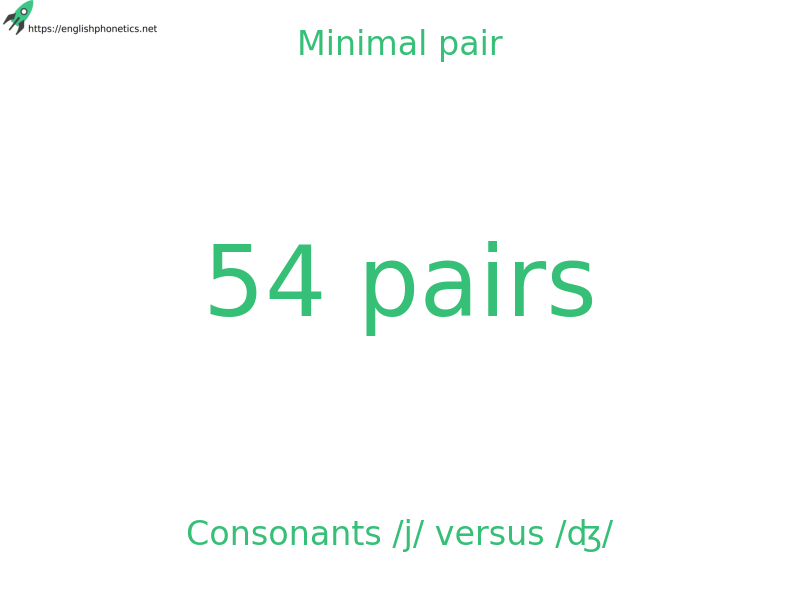 https://englishphonetics.net

Minimal pair

54 pairs

Consonants /j/ versus /ʤ/